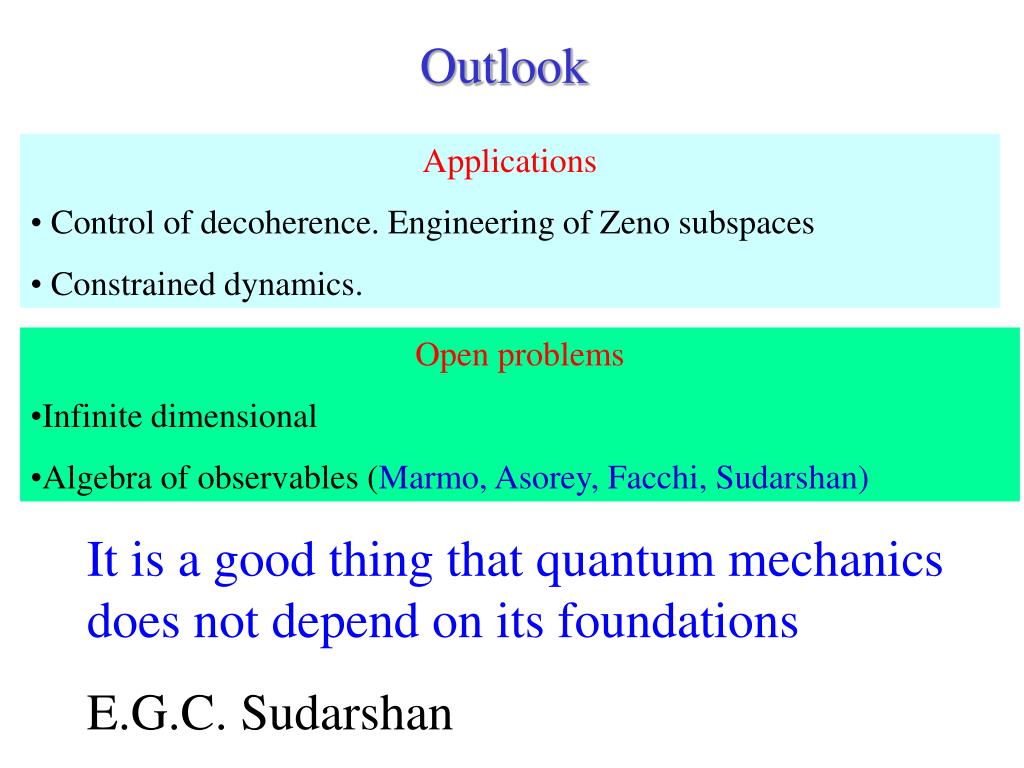 Outlook

Applications

• Control of decoherence. Engineering of Zeno subspaces

• Constrained dynamics.

Open problems

•Infinite dimensional

•Algebra of observables (Marmo, Asorey, Facchi, Sudarshan)

It is a good thing that quantum mechanics does not depend on its foundations

E.G.C. Sudarshan